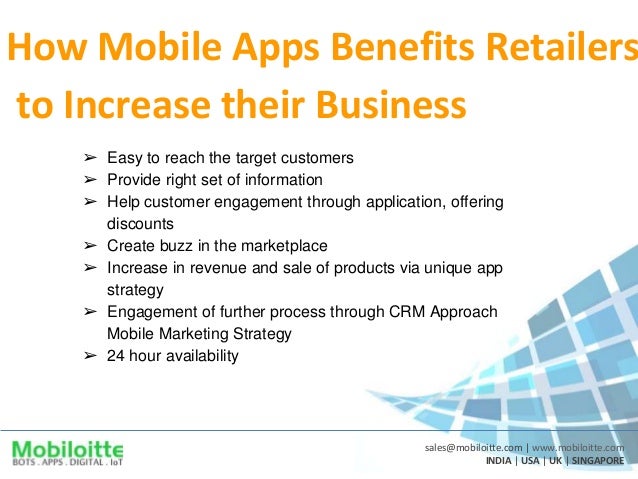 How Mobile Apps Benefits Retailers to Increase their Business

➢ Easy to reach the target customers
➢ Provide right set of information
➢ Help customer engagement through application, offering discounts
➢ Create buzz in the marketplace
➢ Increase in revenue and sale of products via unique app strategy
➢ Engagement of further process through CRM Approach Mobile Marketing Strategy
➢ 24 hour availability

Mobiloitte
BOTS . APPS . DIGITAL . IoT

sales@mobiloitte.com | www.mobiloitte.com
INDIA | USA | UK | SINGAPORE